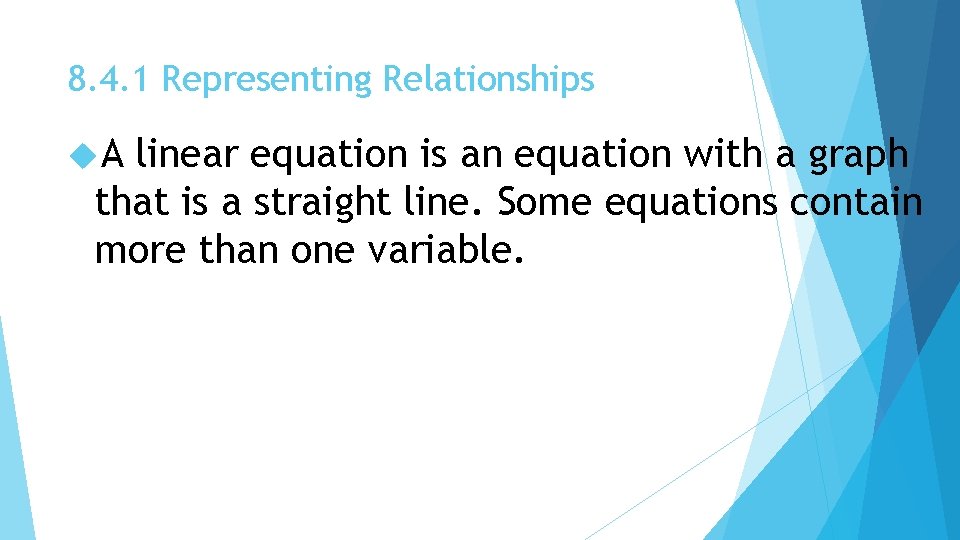 8.4.1 Representing Relationships

A linear equation is an equation with a graph that is a straight line. Some equations contain more than one variable.